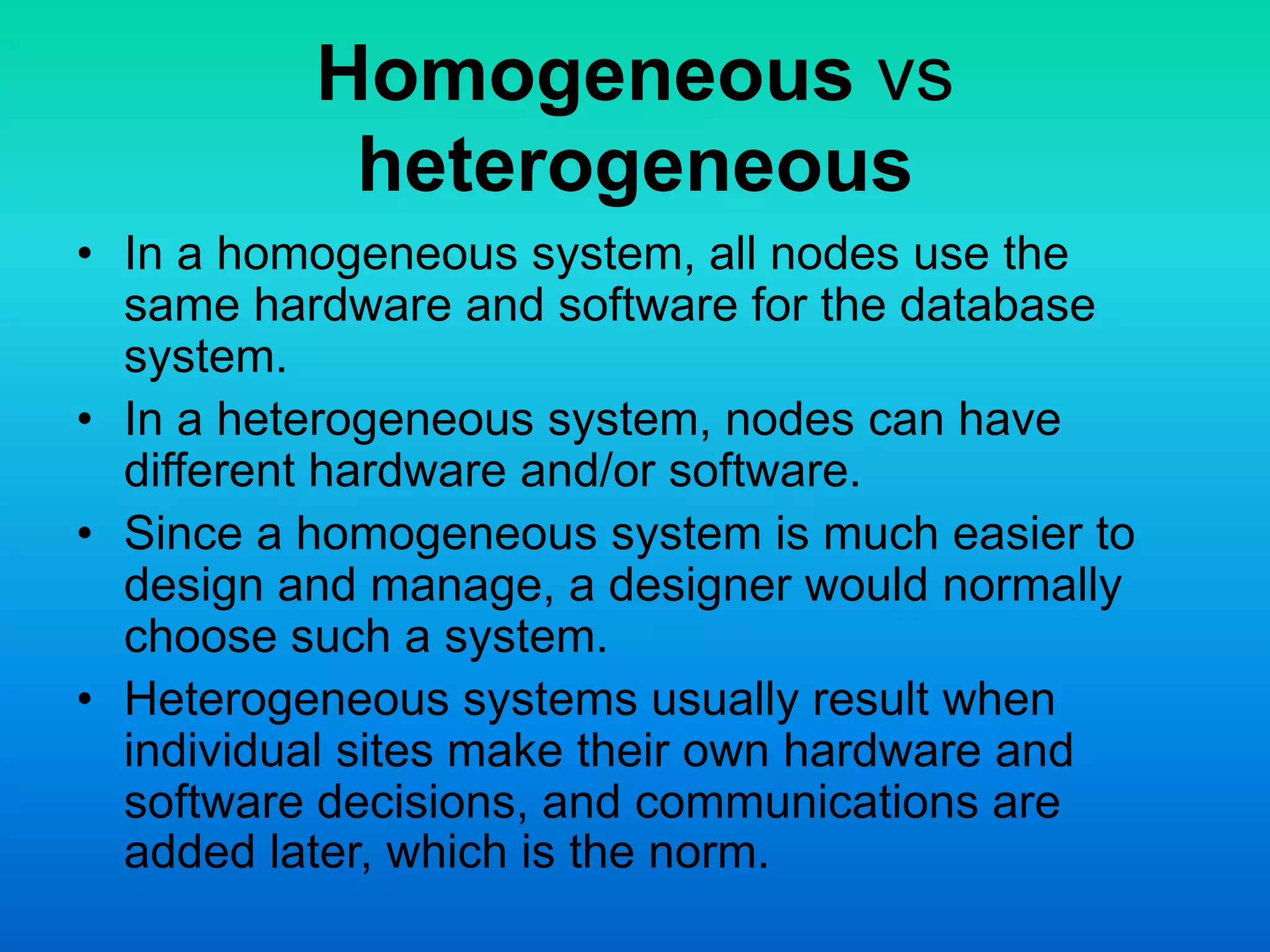 Homogeneous vs heterogeneous

• In a homogeneous system, all nodes use the same hardware and software for the database system.

• In a heterogeneous system, nodes can have different hardware and/or software.

• Since a homogeneous system is much easier to design and manage, a designer would normally choose such a system.

• Heterogeneous systems usually result when individual sites make their own hardware and software decisions, and communications are added later, which is the norm.